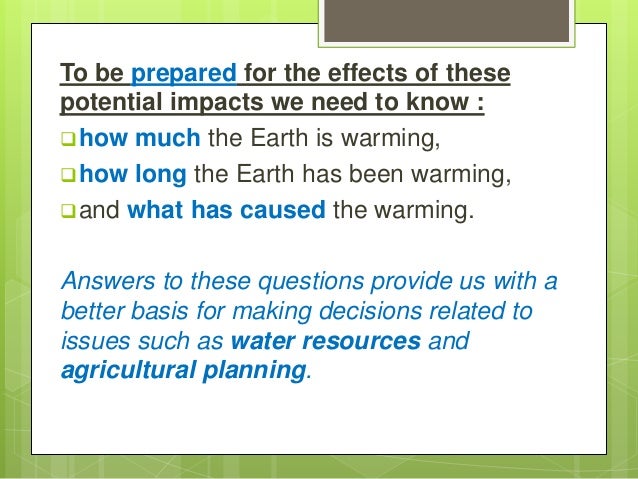 To be prepared for the effects of these potential impacts we need to know :

❑ how much the Earth is warming,

❑ how long the Earth has been warming,

❑ and what has caused the warming.

Answers to these questions provide us with a better basis for making decisions related to issues such as water resources and agricultural planning.